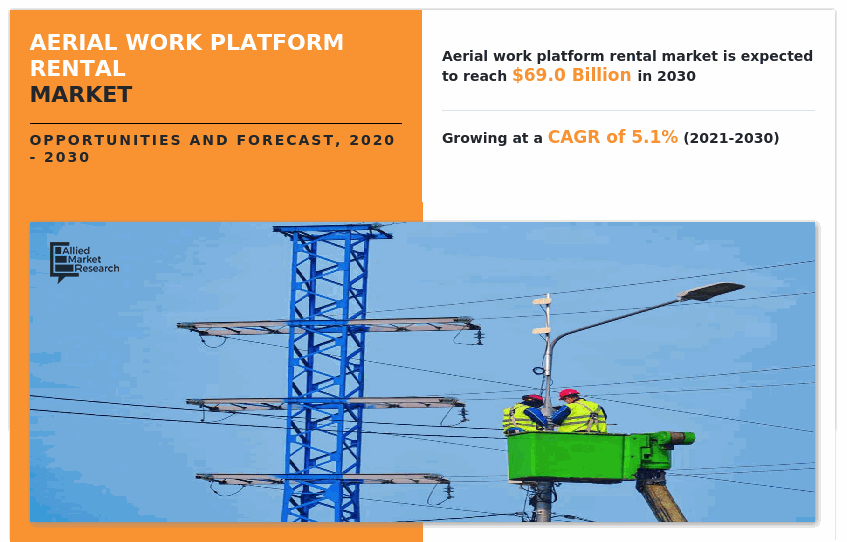 AERIAL WORK PLATFORM RENTAL MARKET

OPPORTUNITIES AND FORECAST, 2020 - 2030

Aerial work platform rental market is expected to reach $69.0 Billion in 2030

Growing at a CAGR of 5.1% (2021-2030)

Allied Market Research